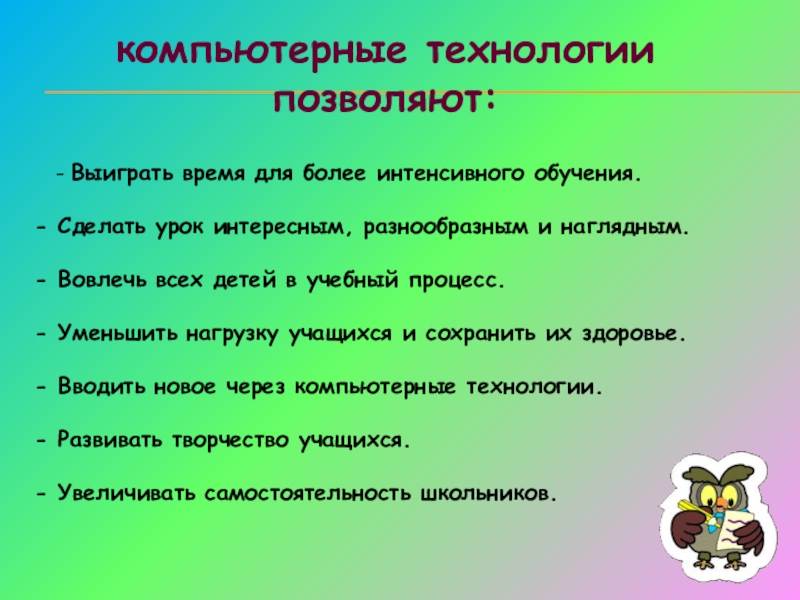 компьютерные технологии позволяют:

- Выиграть время для более интенсивного обучения.

- Сделать урок интересным, разнообразным и наглядным.

- Вовлечь всех детей в учебный процесс.

- Уменьшить нагрузку учащихся и сохранить их здоровье.

- Вводить новое через компьютерные технологии.

- Развивать творчество учащихся.

- Увеличивать самостоятельность школьников.